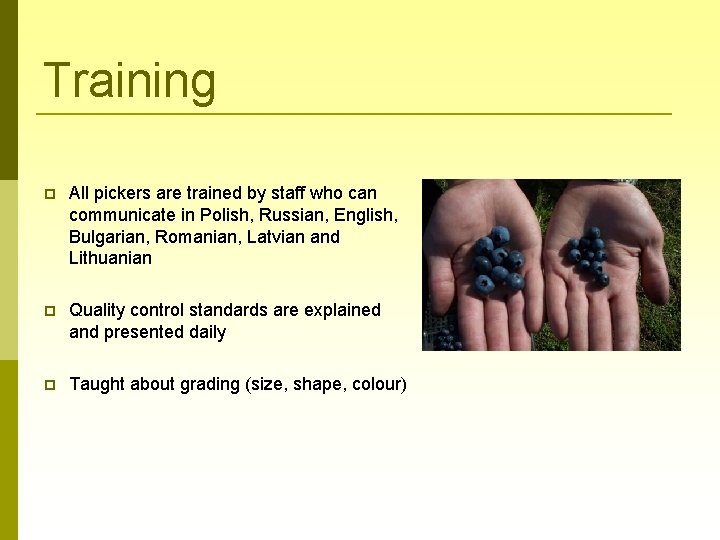 Training

All pickers are trained by staff who can communicate in Polish, Russian, English, Bulgarian, Romanian, Latvian and Lithuanian

Quality control standards are explained and presented daily

Taught about grading (size, shape, colour)